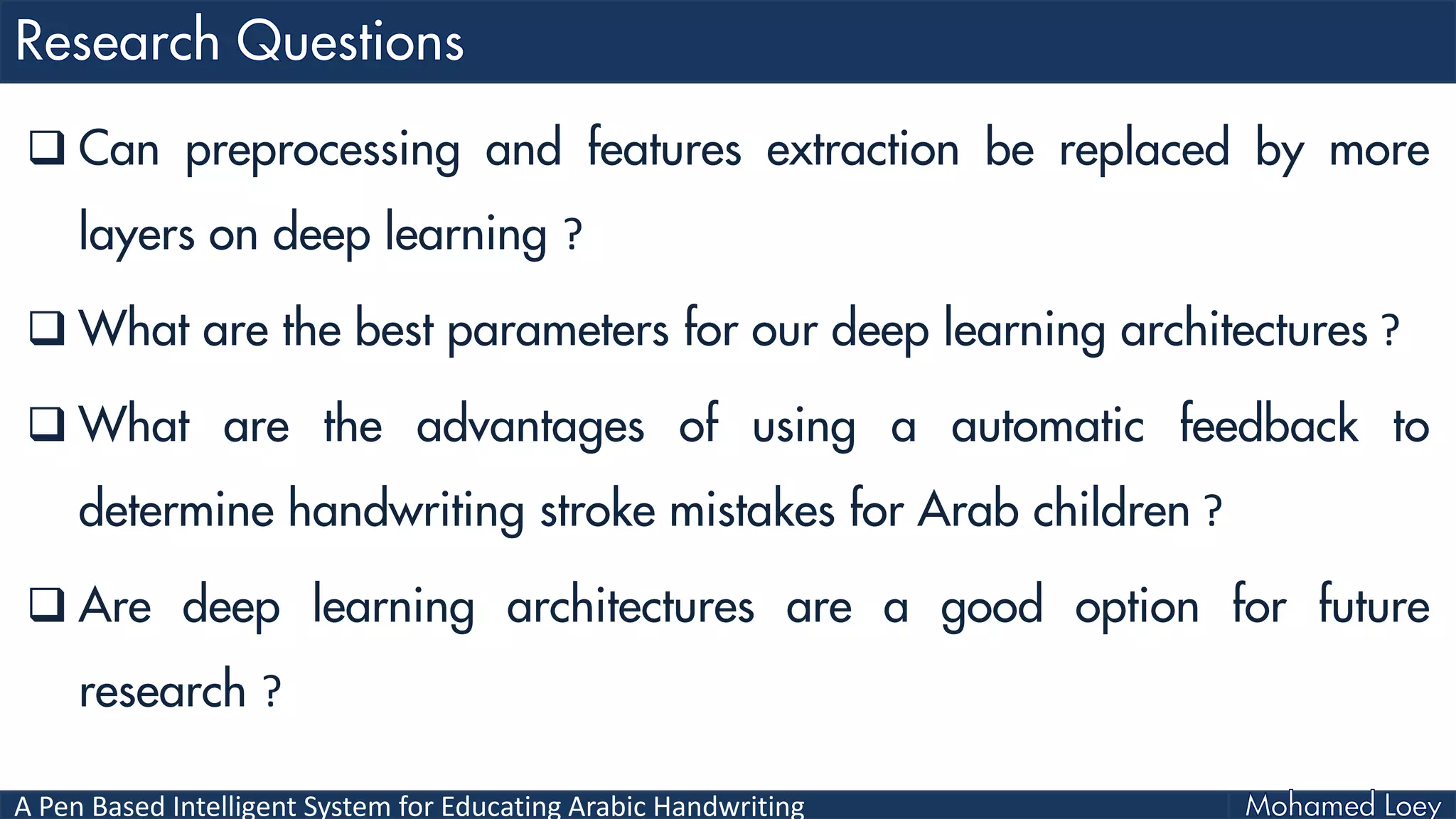 Research Questions

❑ Can preprocessing and features extraction be replaced by more layers on deep learning ?

❑ What are the best parameters for our deep learning architectures ?

❑ What are the advantages of using a automatic feedback to determine handwriting stroke mistakes for Arab children ?

❑ Are deep learning architectures are a good option for future research ?

A Pen Based Intelligent System for Educating Arabic Handwriting

Mohamed Loey